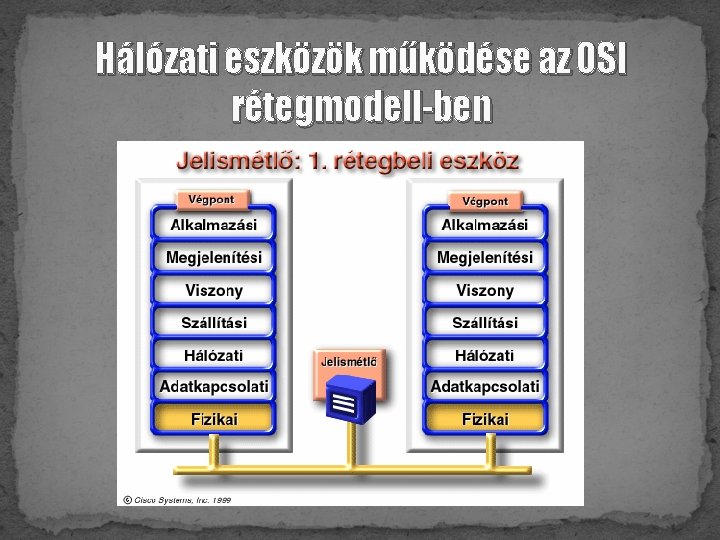 Hálózati eszközök működése az OSI rétegmodell-ben

Jelismétlő: 1. rétegbeli eszköz

Végpont
Alkalmazási
Megjelenítési
Viszony
Szállítási
Hálózati
Adatkapcsolati
Fizikai

Jelismétlő

Végpont
Alkalmazási
Megjelenítési
Viszony
Szállítási
Hálózati
Adatkapcsolati
Fizikai

© Cisco Systems, Inc. 1999